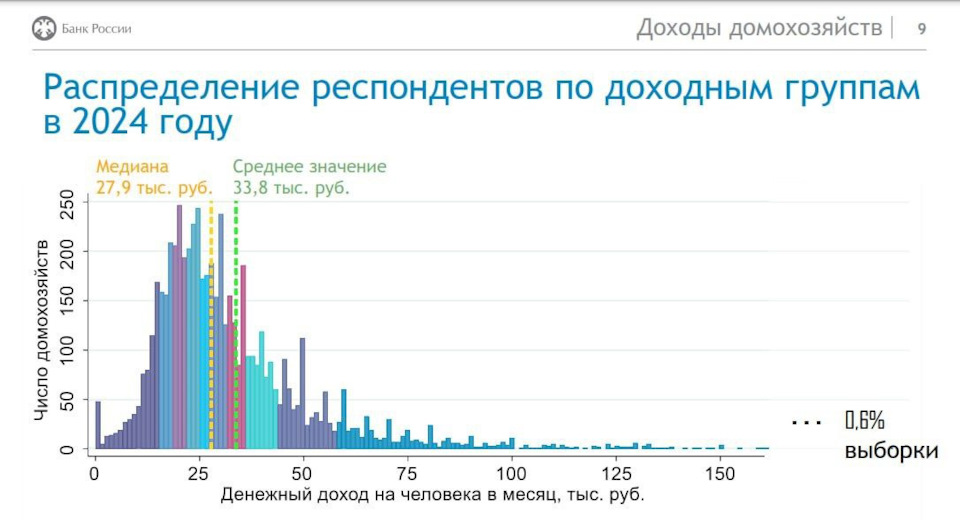 Банк России

Доходы домохозяйств | 9

Распределение респондентов по доходным группам в 2024 году

Медиана
27,9 тыс. руб.

Среднее значение
33,8 тыс. руб.

Число домохозяйств

250
200
150
100
50
0

0 25 50 75 100 125 150

Денежный доход на человека в месяц, тыс. руб.

... 0,6% выборки